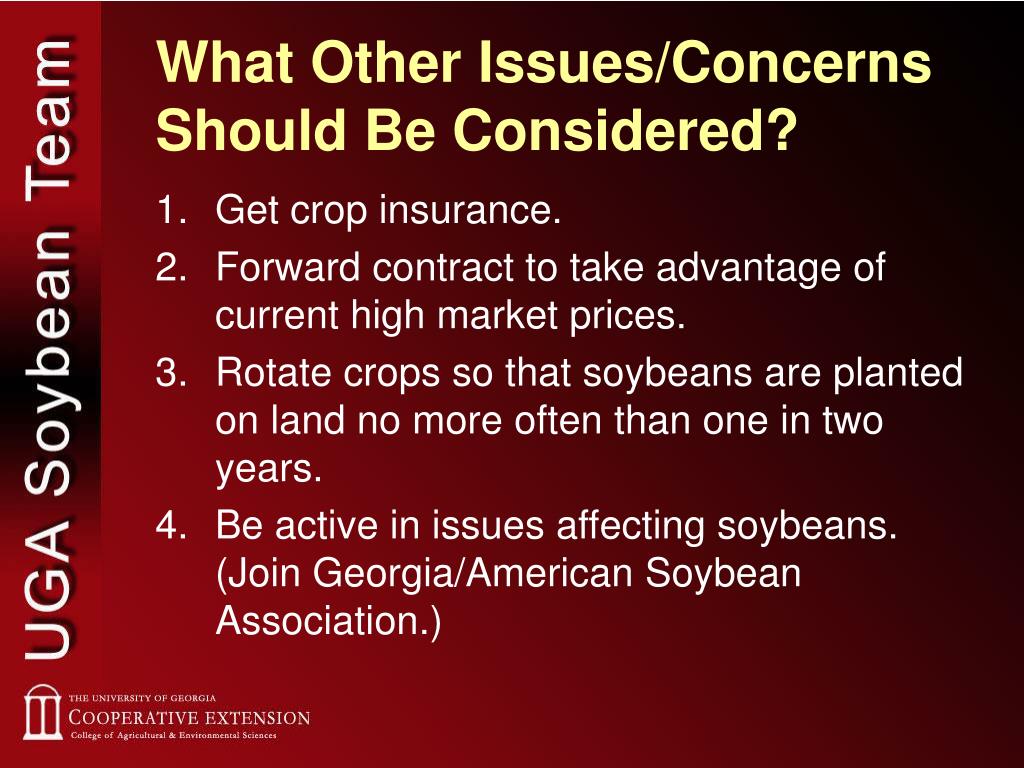 UGA Soybean Team

What Other Issues/Concerns Should Be Considered?

1. Get crop insurance.
2. Forward contract to take advantage of current high market prices.
3. Rotate crops so that soybeans are planted on land no more often than one in two years.
4. Be active in issues affecting soybeans. (Join Georgia/American Soybean Association.)

THE UNIVERSITY OF GEORGIA
COOPERATIVE EXTENSION
College of Agricultural & Environmental Sciences